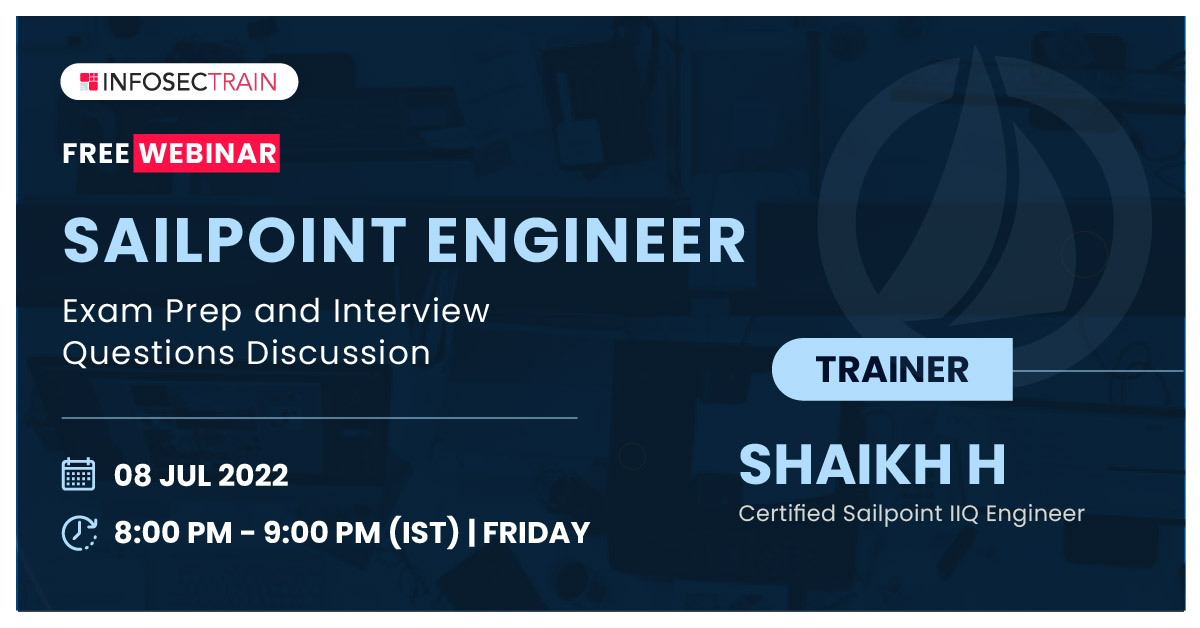 INFOSECTRAIN

FREE WEBINAR

SAILPOINT ENGINEER

Exam Prep and Interview Questions Discussion

08 JUL 2022

8:00 PM - 9:00 PM (IST) | FRIDAY

TRAINER

SHAIKH H

Certified Sailpoint IIQ Engineer